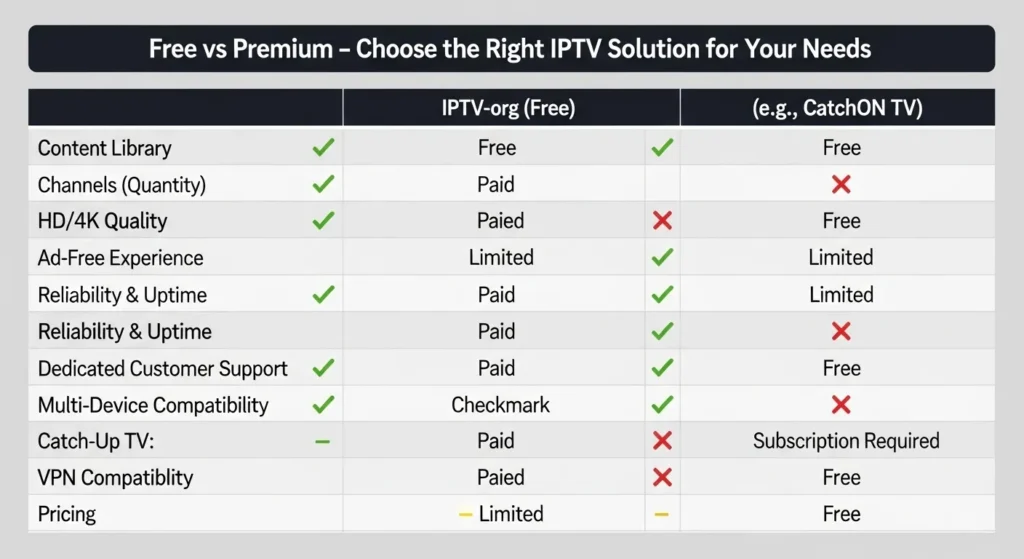 Free vs Premium – Choose the Right IPTV Solution for Your Needs

| | IPTV-org (Free) | (e.g., CatchON TV) |
|---|---|---|
| Content Library ✓ | Free ✓ | Free |
| Channels (Quantity) ✓ | Paid | ✗ |
| HD/4K Quality ✓ | Paied ✗ | Free |
| Ad-Free Experience | Limited ✓ | Limited |
| Reliability & Uptime ✓ | Paid ✓ | Limited |
| Reliability & Uptime | Paid ✓ | ✗ |
| Dedicated Customer Support ✓ | Paid ✓ | Free |
| Multi-Device Compatibility ✓ | Checkmark ✓ | ✗ |
| Catch-Up TV: – | Paid ✗ | Subscription Required |
| VPN Compatiblity | Paied ✗ | Free |
| Pricing | – Limited – | Free |